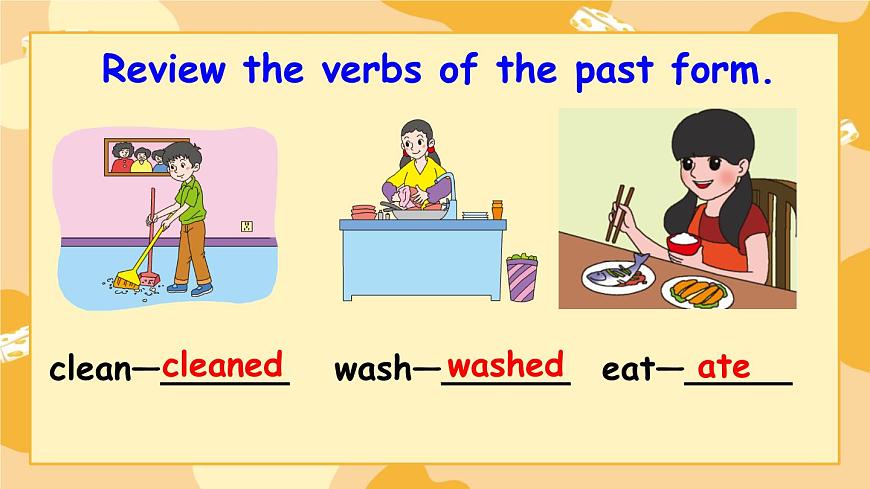 Review the verbs of the past form.

clean—cleaned wash—washed eat—ate